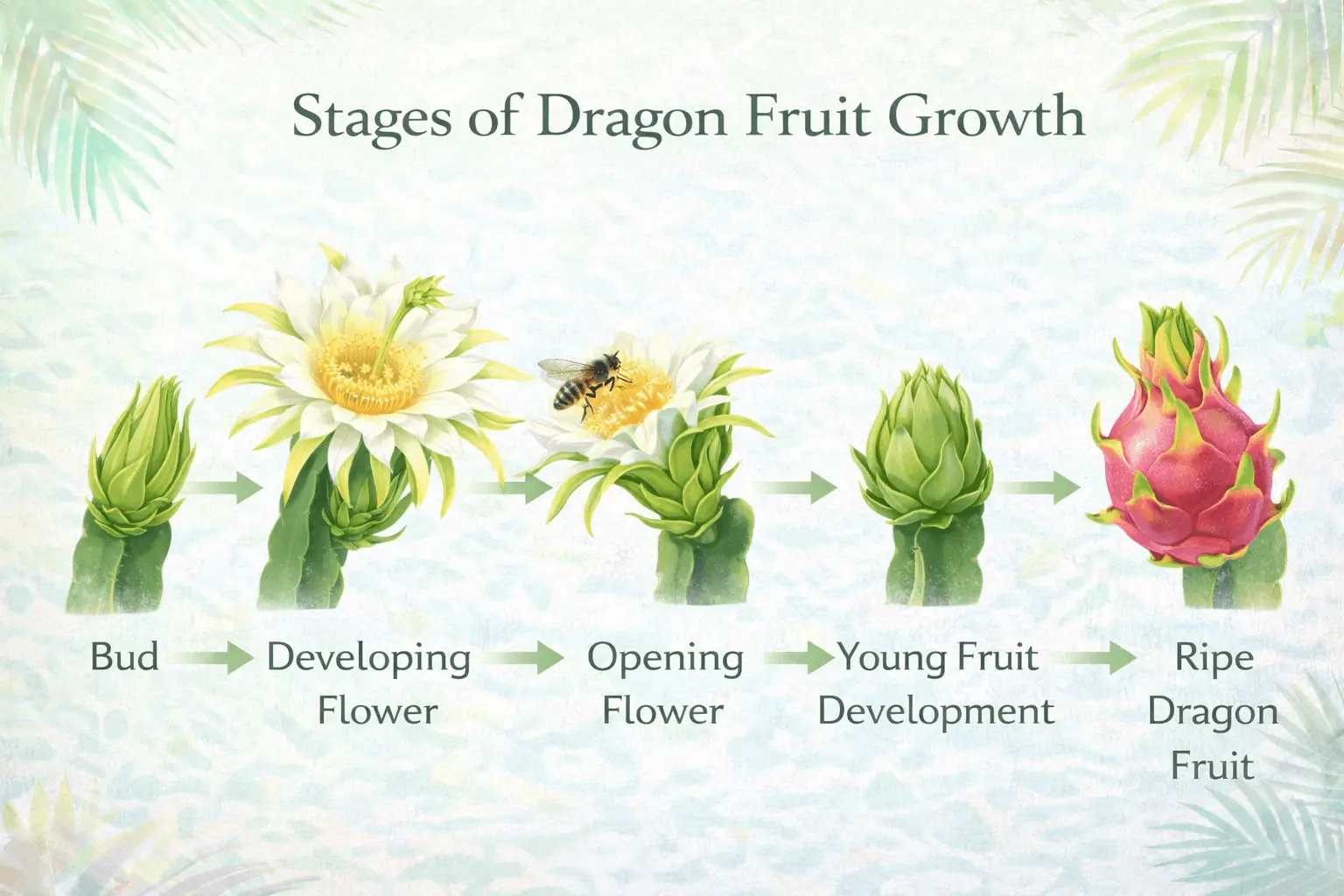 Stages of Dragon Fruit Growth

Bud

Developing Flower

Opening Flower

Young Fruit Development

Ripe Dragon Fruit